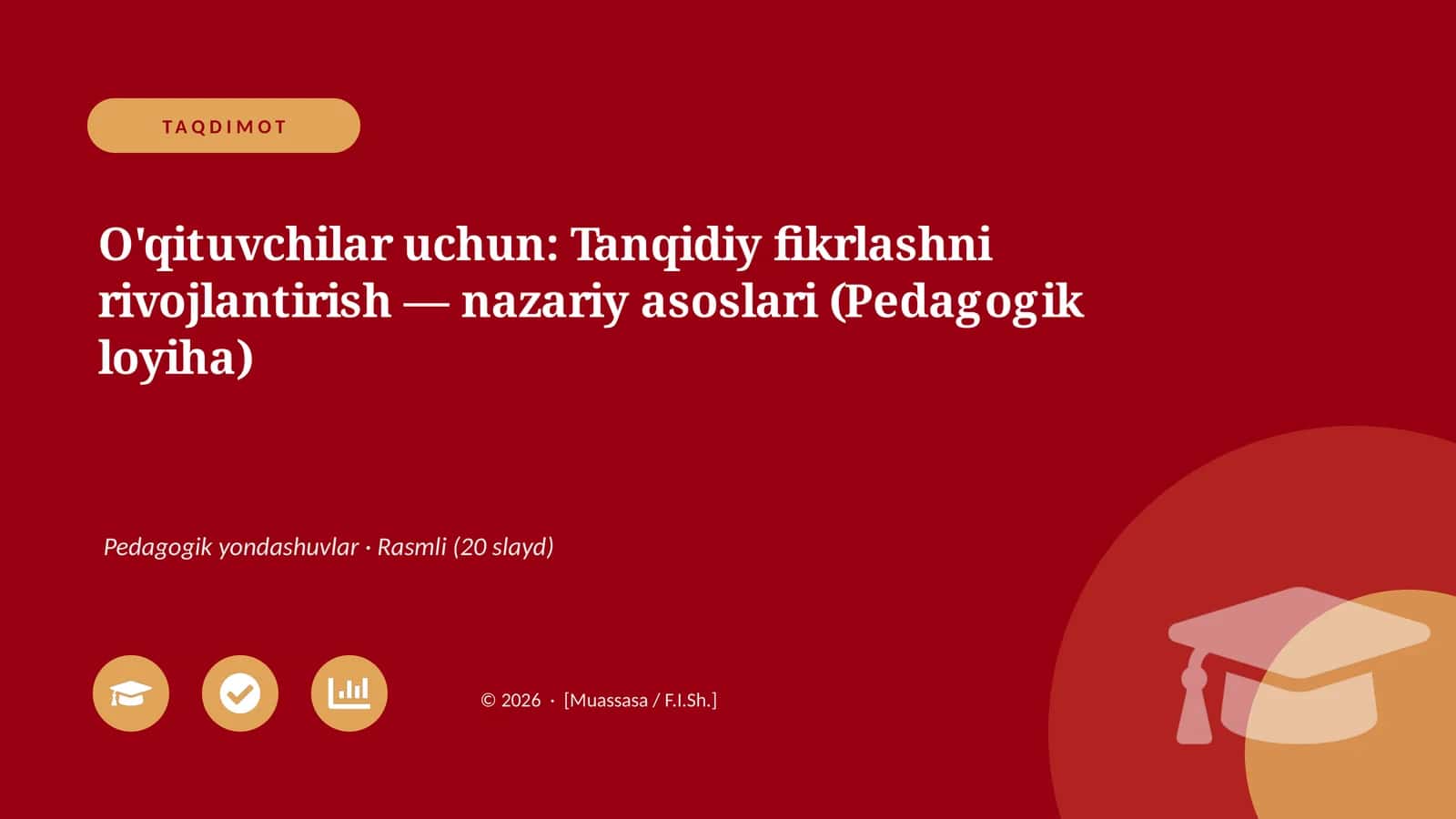 TAQDIMOT

O'qituvchilar uchun: Tanqidiy fikrlashni rivojlantirish — nazariy asoslari (Pedagogik loyiha)

Pedagogik yondashuvlar · Rasmli (20 slayd)

© 2026 · [Muassasa / F.I.Sh.]